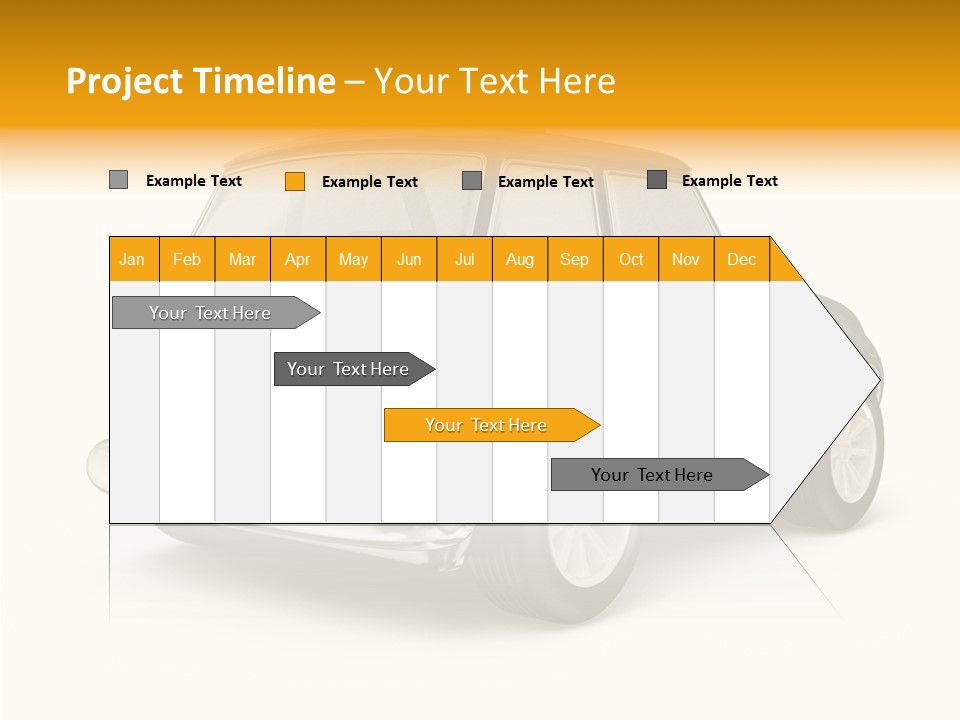 Project Timeline – Your Text Here

Example Text
Example Text
Example Text
Example Text

| Jan | Feb | Mar | Apr | May | Jun | Jul | Aug | Sep | Oct | Nov | Dec |
|---|---|---|---|---|---|---|---|---|---|---|---|

Your Text Here
Your Text Here
Your Text Here
Your Text Here